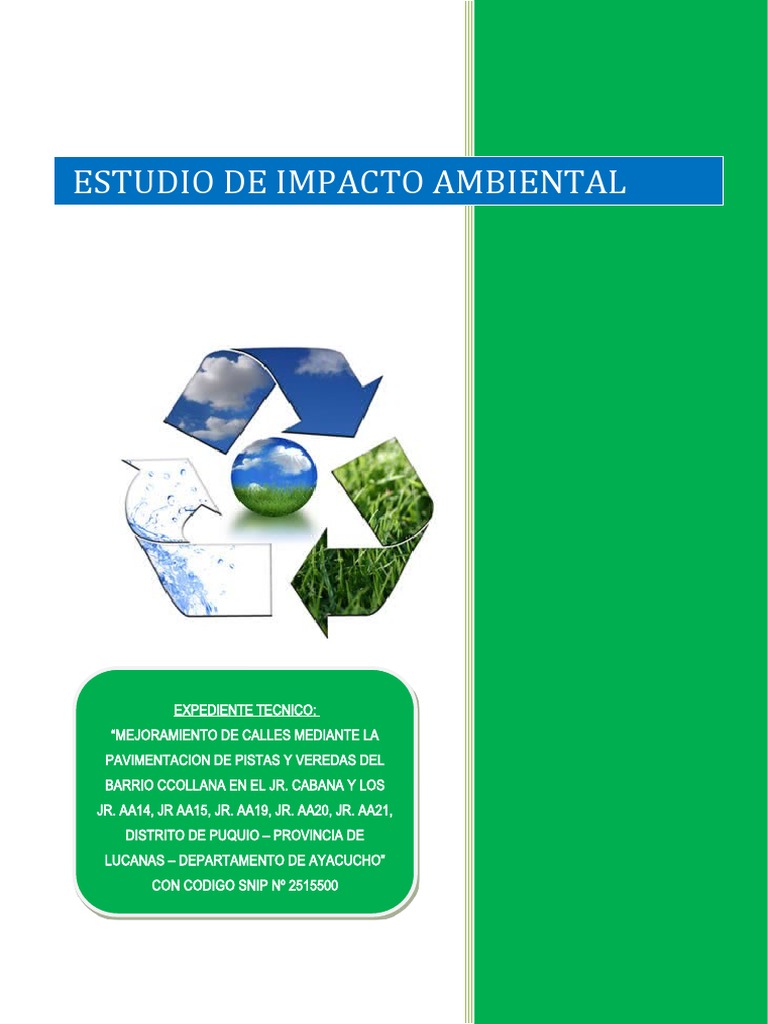 ESTUDIO DE IMPACTO AMBIENTAL

EXPEDIENTE TECNICO:

"MEJORAMIENTO DE CALLES MEDIANTE LA PAVIMENTACION DE PISTAS Y VEREDAS DEL BARRIO CCOLLANA EN EL JR. CABANA Y LOS JR. AA14, JR AA15, JR. AA19, JR. AA20, JR. AA21, DISTRITO DE PUQUIO – PROVINCIA DE LUCANAS – DEPARTAMENTO DE AYACUCHO" CON CODIGO SNIP Nº 2515500